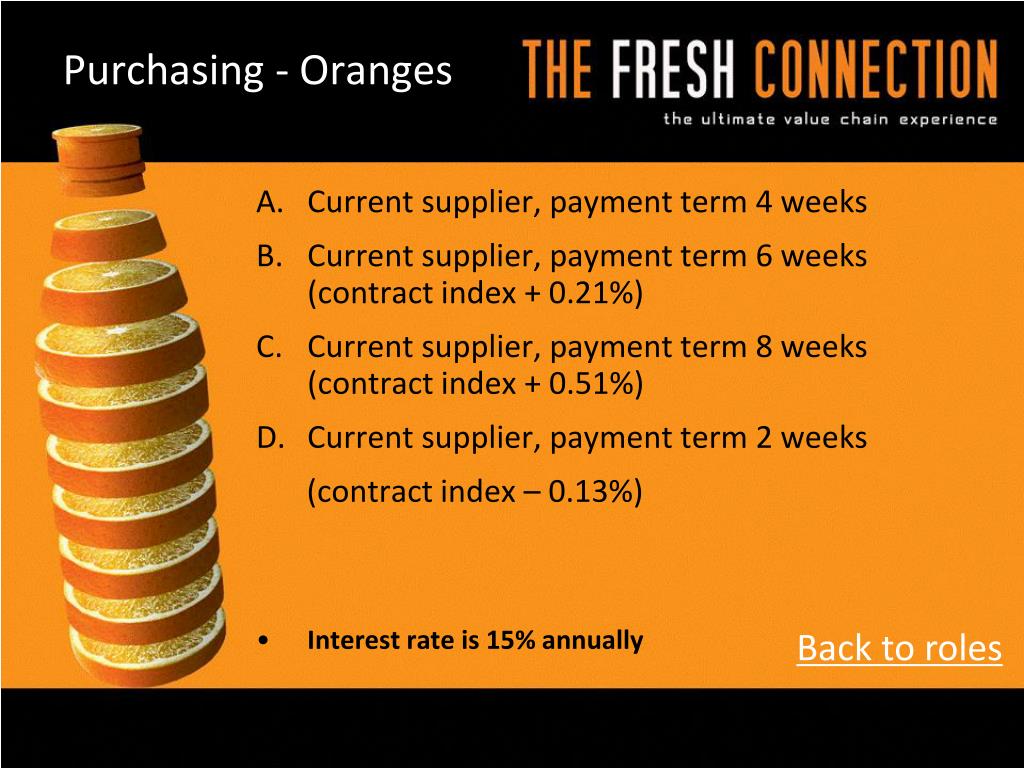 Purchasing - Oranges

THE FRESH CONNECTION
the ultimate value chain experience

A. Current supplier, payment term 4 weeks
B. Current supplier, payment term 6 weeks (contract index + 0.21%)
C. Current supplier, payment term 8 weeks (contract index + 0.51%)
D. Current supplier, payment term 2 weeks

(contract index – 0.13%)

• Interest rate is 15% annually

Back to roles